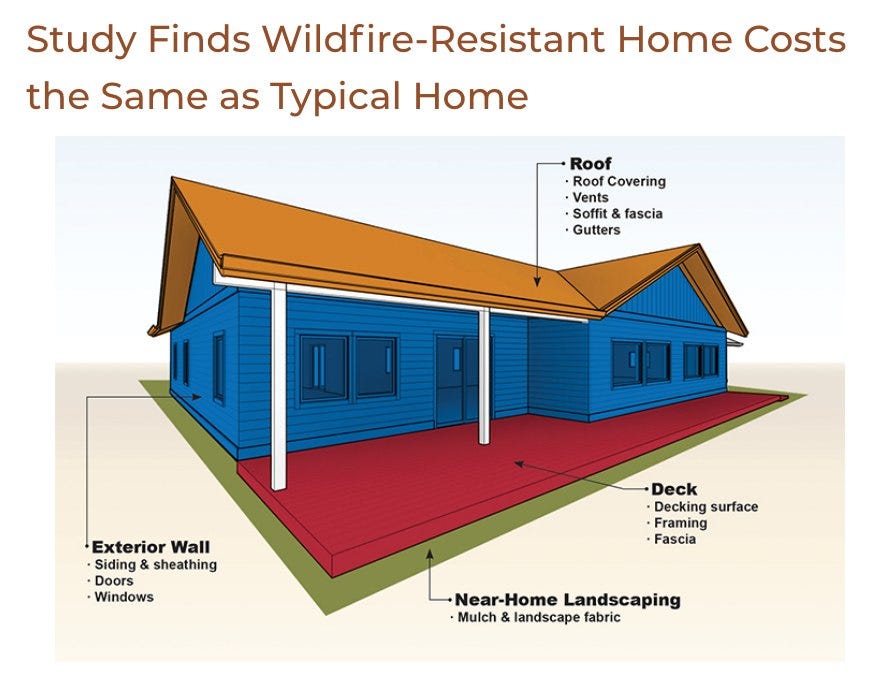 Study Finds Wildfire-Resistant Home Costs the Same as Typical Home

Roof
· Roof Covering
· Vents
· Soffit & fascia
· Gutters

Deck
· Decking surface
· Framing
· Fascia

Exterior Wall
· Siding & sheathing
· Doors
· Windows

Near-Home Landscaping
· Mulch & landscape fabric